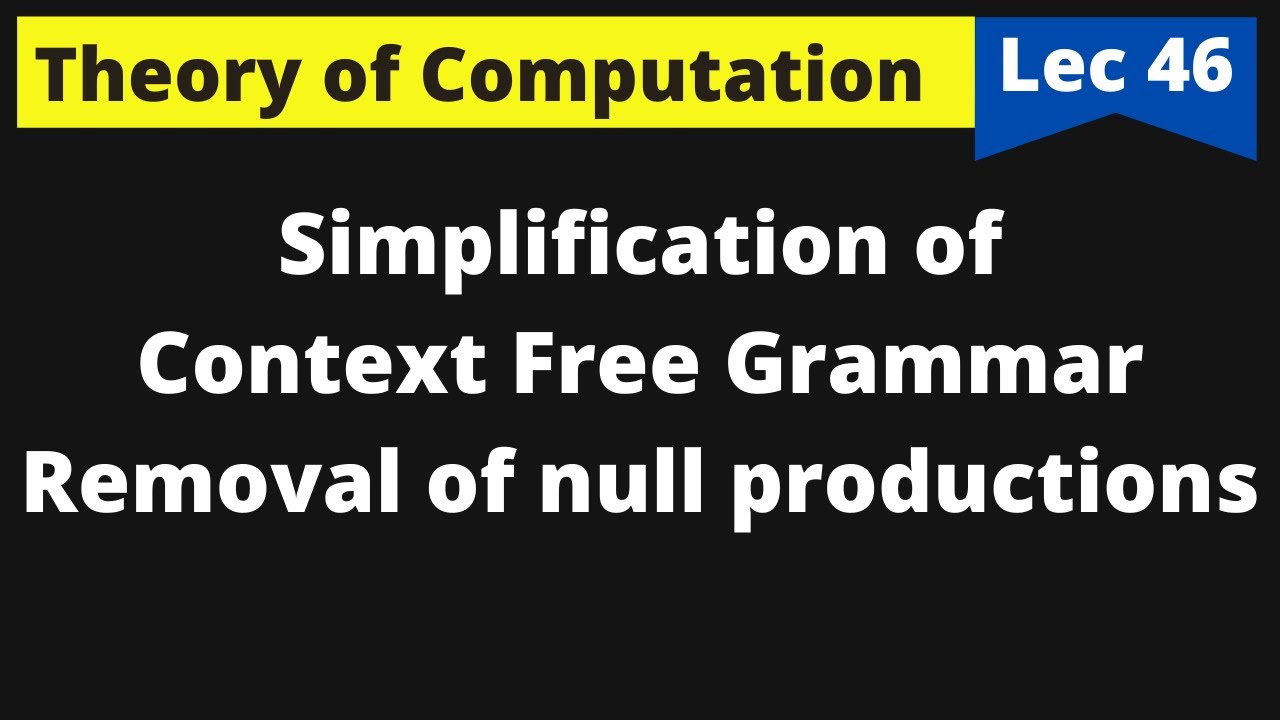 Theory of Computation

Lec 46

Simplification of
Context Free Grammar
Removal of null productions